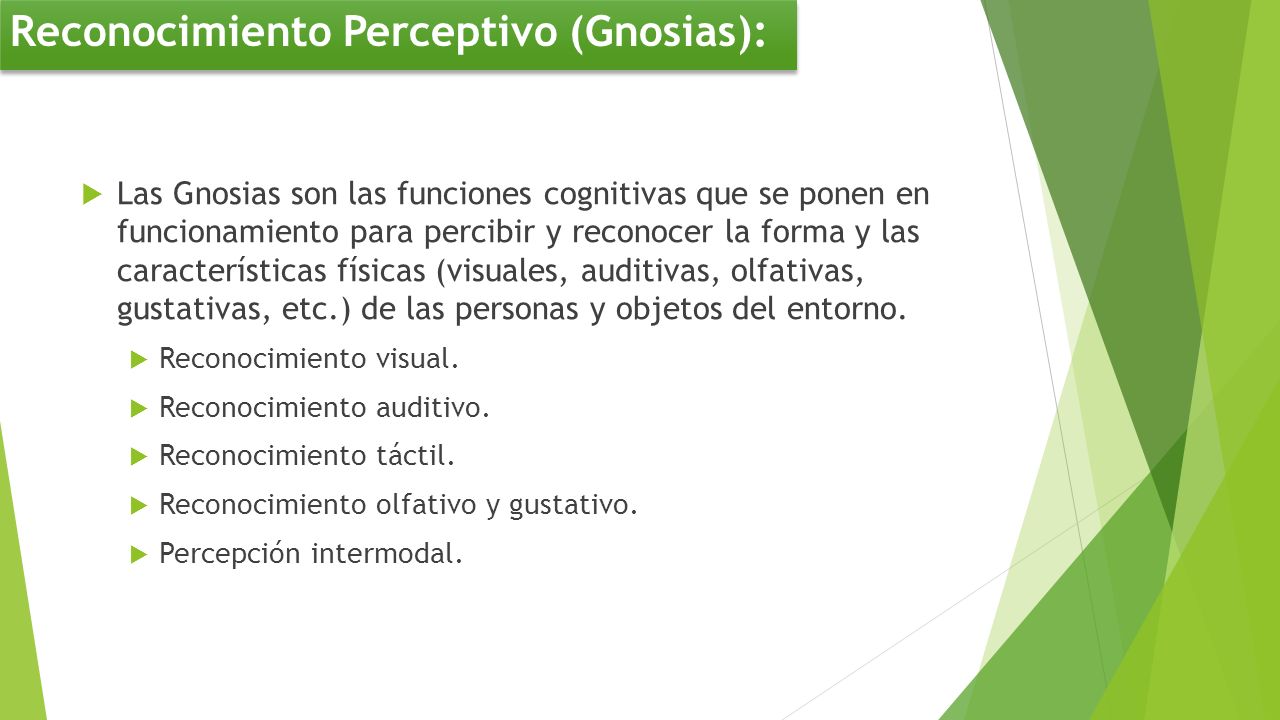 Reconocimiento Perceptivo (Gnosias):

Las Gnosias son las funciones cognitivas que se ponen en funcionamiento para percibir y reconocer la forma y las características físicas (visuales, auditivas, olfativas, gustativas, etc.) de las personas y objetos del entorno.

Reconocimiento visual.

Reconocimiento auditivo.

Reconocimiento táctil.

Reconocimiento olfativo y gustativo.

Percepción intermodal.